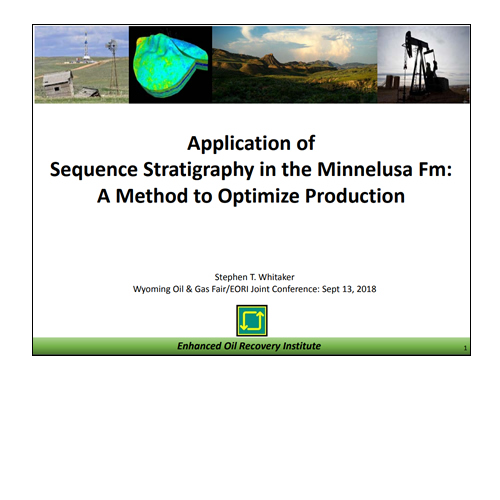 Application of
Sequence Stratigraphy in the Minnelusa Fm:
A Method to Optimize Production

Stephen T. Whitaker
Wyoming Oil & Gas Fair/EORI Joint Conference: Sept 13, 2018

Enhanced Oil Recovery Institute

1